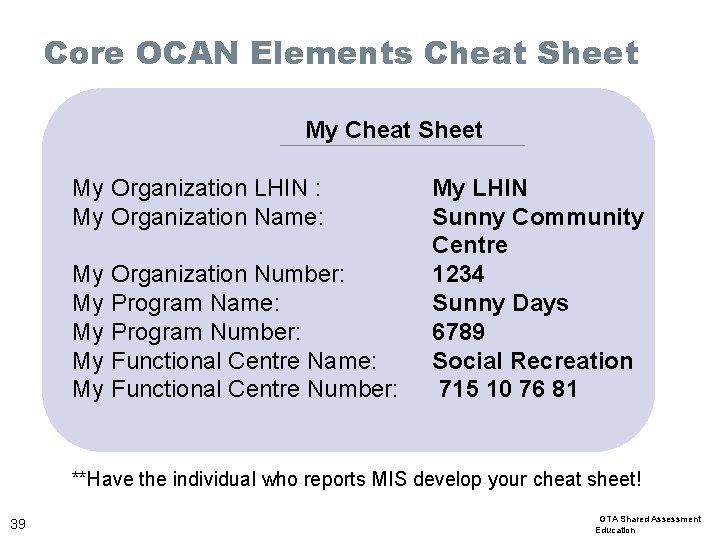 Core OCAN Elements Cheat Sheet

My Cheat Sheet

My Organization LHIN : My LHIN
My Organization Name: Sunny Community Centre
My Organization Number: 1234
My Program Name: Sunny Days
My Program Number: 6789
My Functional Centre Name: Social Recreation
My Functional Centre Number: 715 10 76 81

**Have the individual who reports MIS develop your cheat sheet!

39

GTA Shared Assessment Education